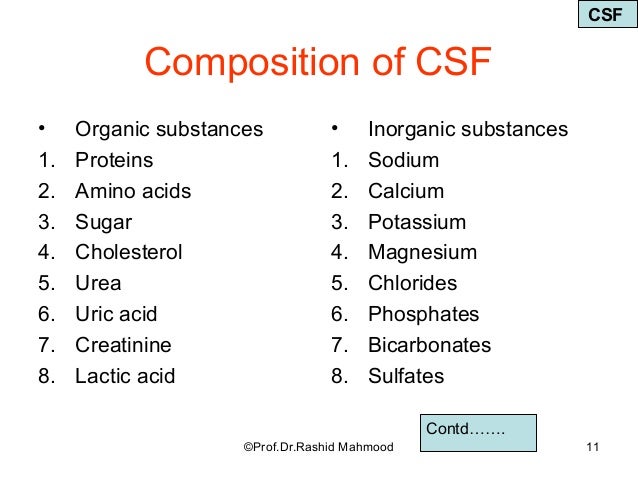 CSF

Composition of CSF

• Organic substances
1. Proteins
2. Amino acids
3. Sugar
4. Cholesterol
5. Urea
6. Uric acid
7. Creatinine
8. Lactic acid

• Inorganic substances
1. Sodium
2. Calcium
3. Potassium
4. Magnesium
5. Chlorides
6. Phosphates
7. Bicarbonates
8. Sulfates

Contd…….

©Prof.Dr.Rashid Mahmood

11